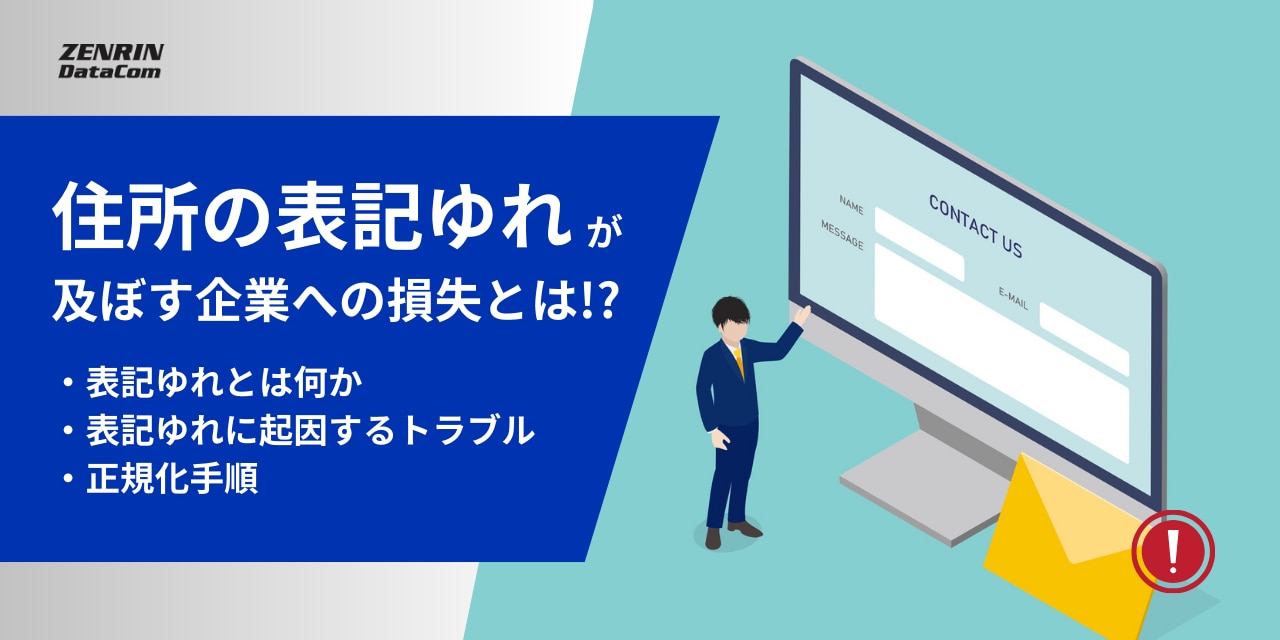 ZENRIN
DataCom

住所の表記ゆれが
及ぼす企業への損失とは!?

・表記ゆれとは何か
・表記ゆれに起因するトラブル
・正規化手順

CONTACT US
NAME
MESSAGE
E-MAIL

!